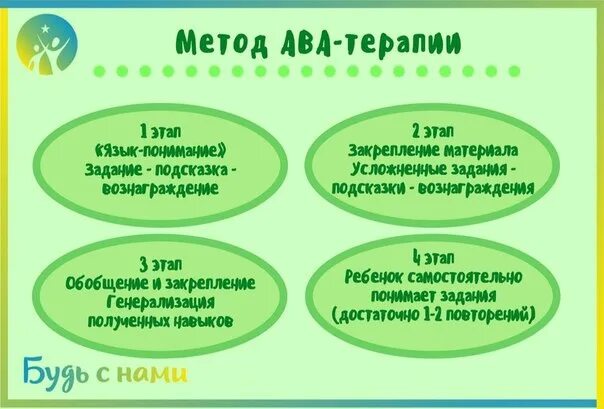 Метод АВА-терапии

1 этап
«Язык-понимание»
Задание - подсказка - вознаграждение

2 этап
Закрепление материала
Усложненные задания - подсказки - вознаграждения

3 этап
Обобщение и закрепление
Генерализация полученных навыков

4 этап
Ребенок самостоятельно понимает задания
(достаточно 1-2 повторений)

Будь с нами